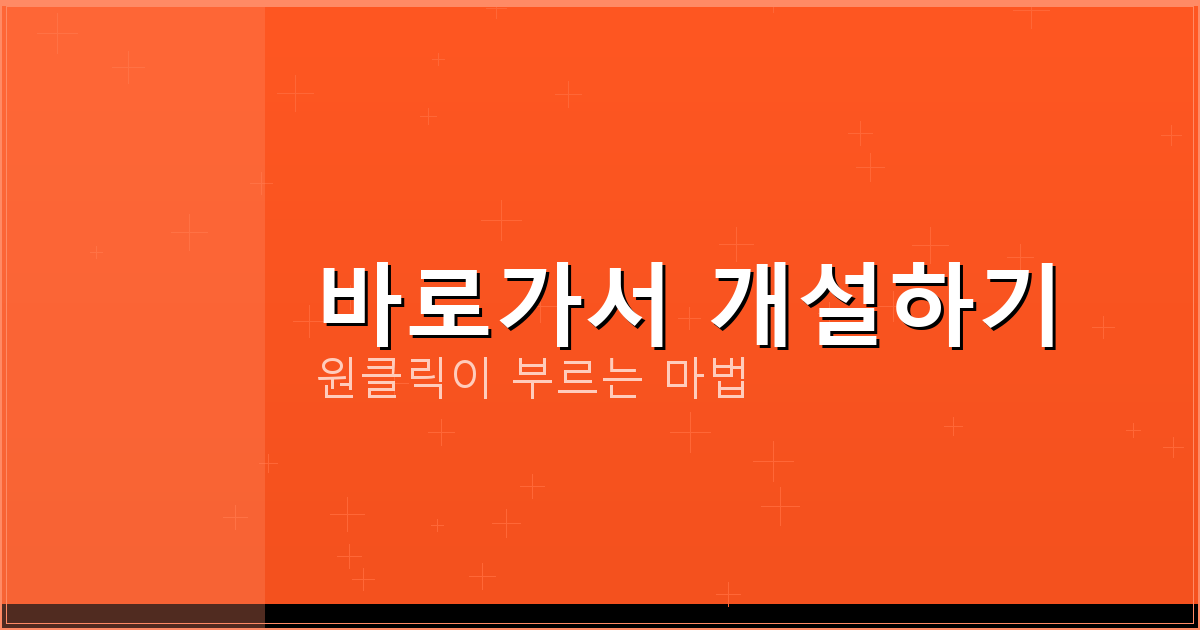 바로가서 개설하기
원클릭이 부르는 마법